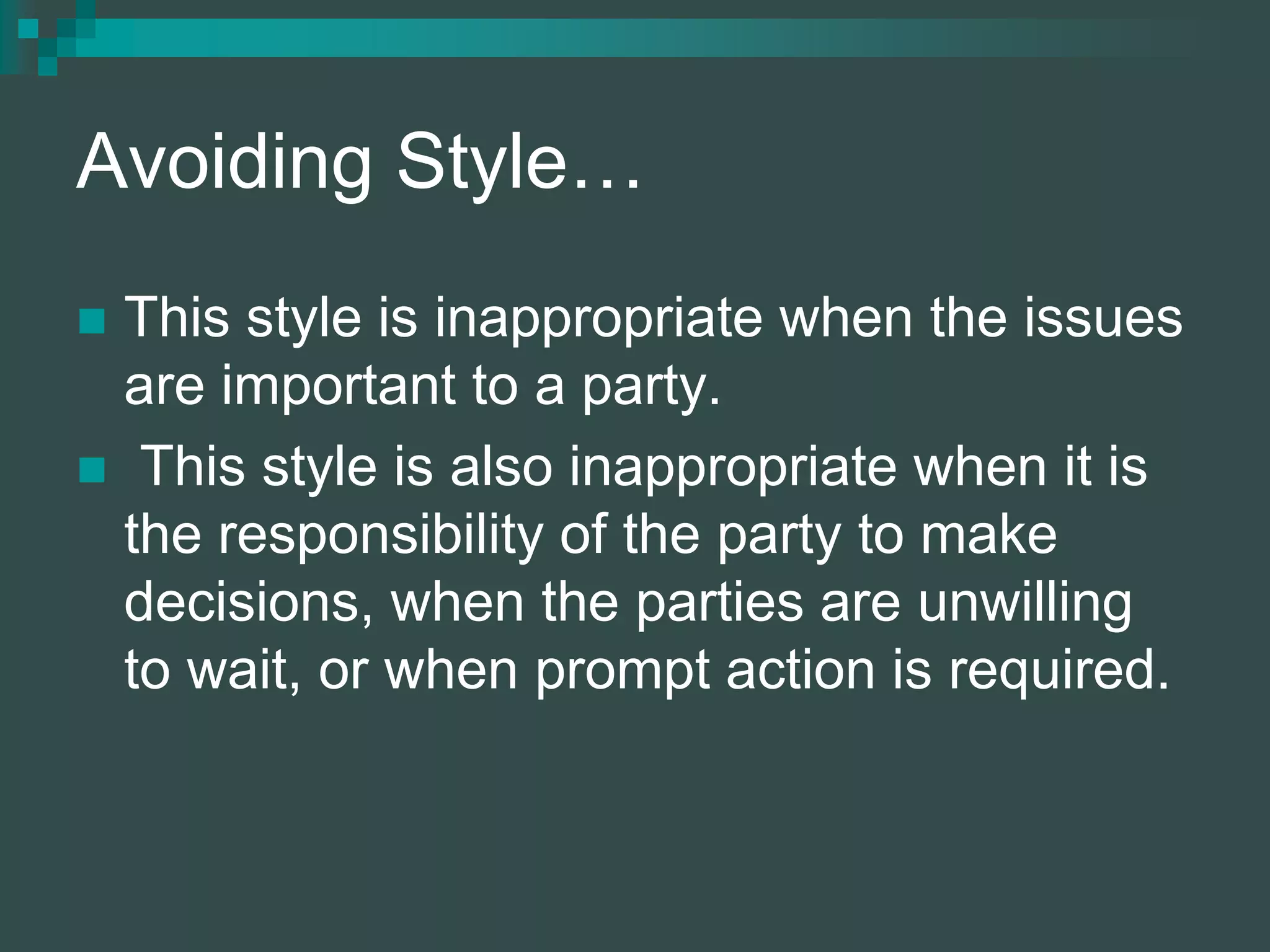 Avoiding Style…

This style is inappropriate when the issues are important to a party.

This style is also inappropriate when it is the responsibility of the party to make decisions, when the parties are unwilling to wait, or when prompt action is required.